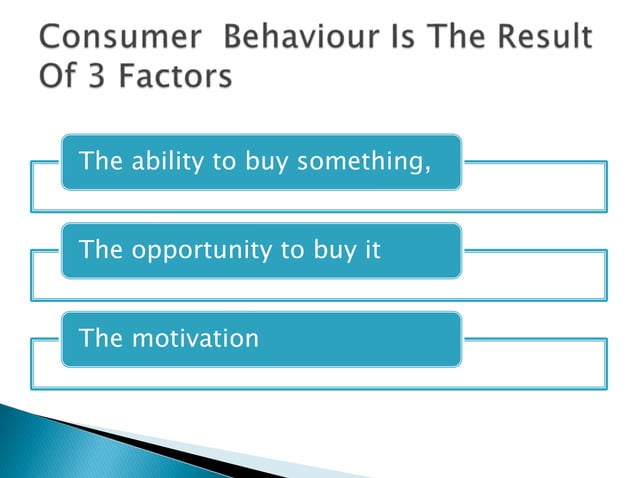 Consumer Behaviour Is The Result Of 3 Factors

The ability to buy something,

The opportunity to buy it

The motivation